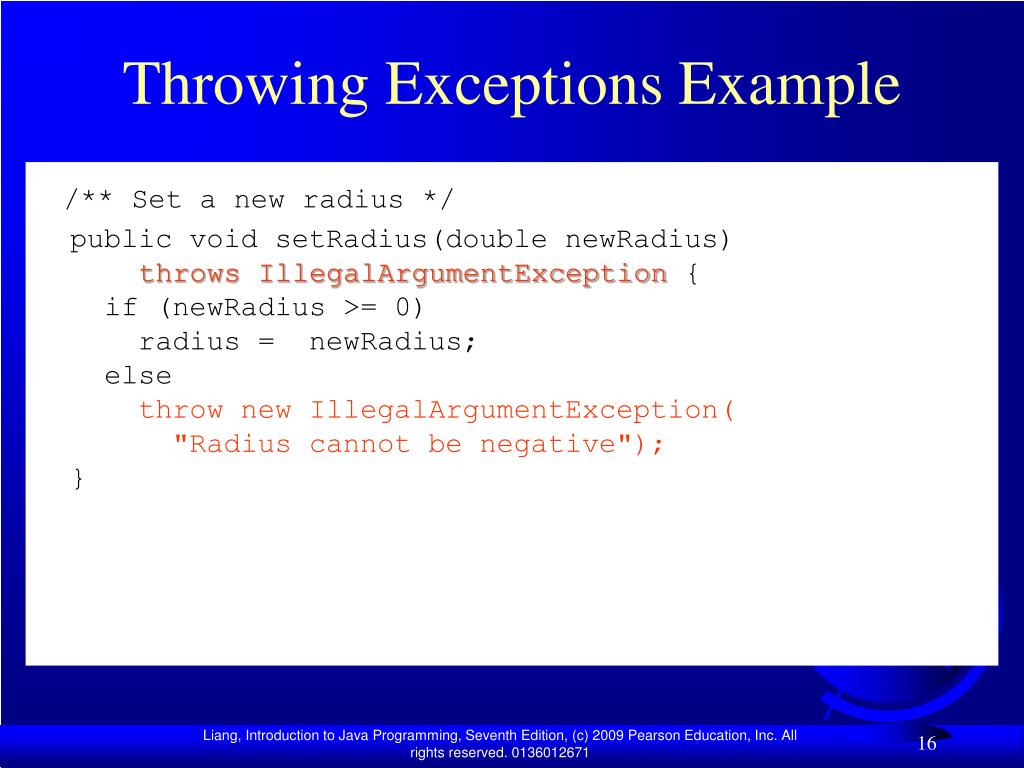 Throwing Exceptions Example

/** Set a new radius */
public void setRadius(double newRadius)
    throws IllegalArgumentException {
  if (newRadius >= 0)
    radius =  newRadius;
  else
    throw new IllegalArgumentException(
      "Radius cannot be negative");
}

Liang, Introduction to Java Programming, Seventh Edition, (c) 2009 Pearson Education, Inc. All rights reserved. 0136012671

16